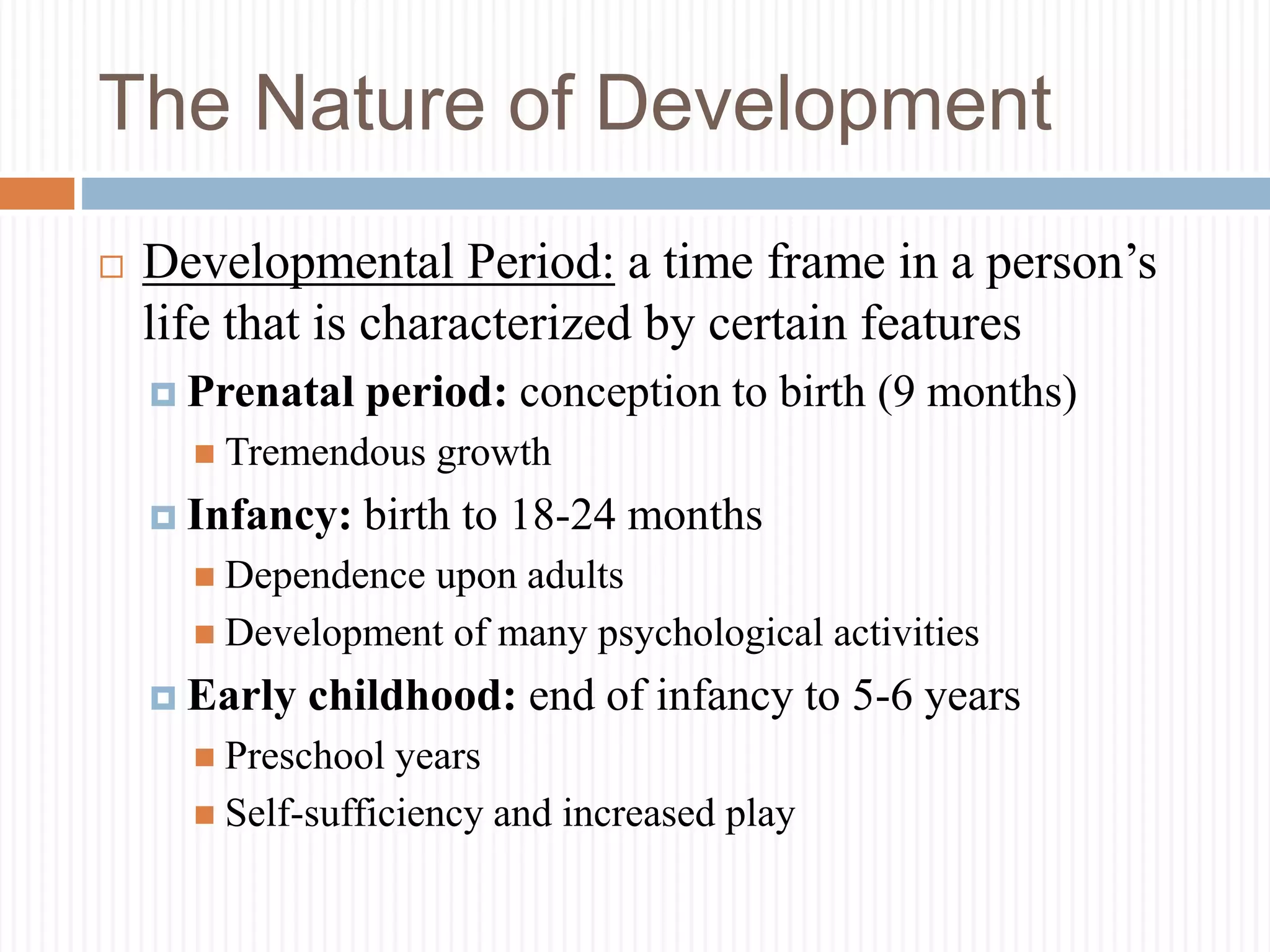 The Nature of Development

Developmental Period: a time frame in a person’s life that is characterized by certain features

Prenatal period: conception to birth (9 months)

Tremendous growth

Infancy: birth to 18-24 months

Dependence upon adults

Development of many psychological activities

Early childhood: end of infancy to 5-6 years

Preschool years

Self-sufficiency and increased play